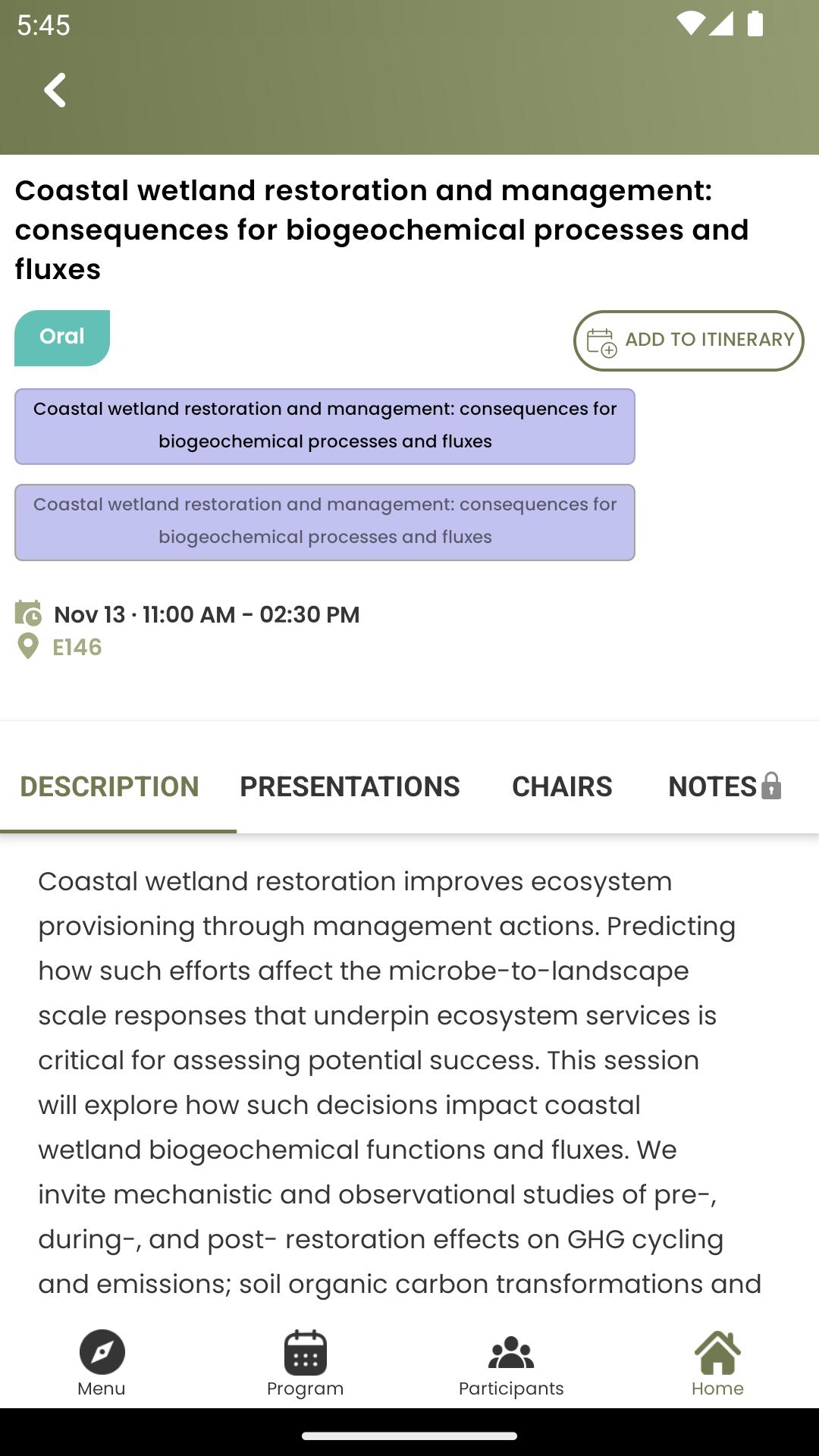 5:45

Coastal wetland restoration and management: consequences for biogeochemical processes and fluxes

Oral

ADD TO ITINERARY

Coastal wetland restoration and management: consequences for biogeochemical processes and fluxes

Coastal wetland restoration and management: consequences for biogeochemical processes and fluxes

Nov 13 · 11:00 AM - 02:30 PM
E146

DESCRIPTION PRESENTATIONS CHAIRS NOTES

Coastal wetland restoration improves ecosystem provisioning through management actions. Predicting how such efforts affect the microbe-to-landscape scale responses that underpin ecosystem services is critical for assessing potential success. This session will explore how such decisions impact coastal wetland biogeochemical functions and fluxes. We invite mechanistic and observational studies of pre-, during-, and post- restoration effects on GHG cycling and emissions; soil organic carbon transformations and

Menu Program Participants Home